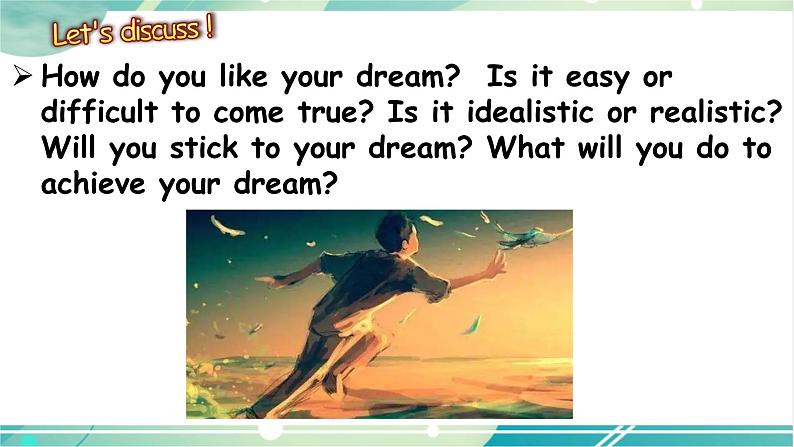 Let's discuss !

➢ How do you like your dream? Is it easy or difficult to come true? Is it idealistic or realistic? Will you stick to your dream? What will you do to achieve your dream?